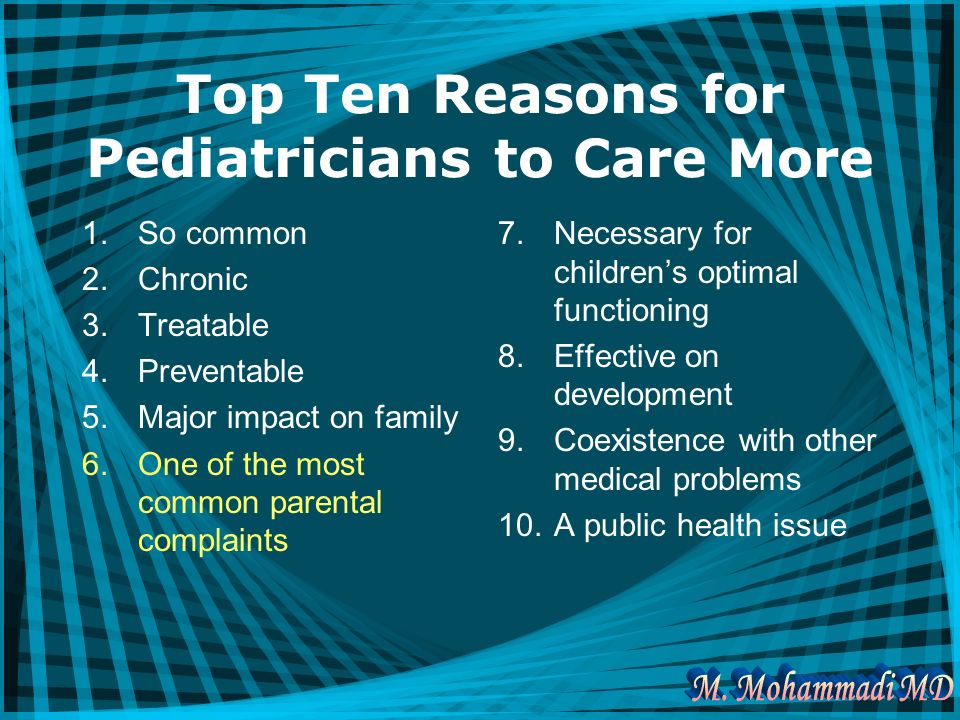 Top Ten Reasons for Pediatricians to Care More

1. So common
2. Chronic
3. Treatable
4. Preventable
5. Major impact on family
6. One of the most common parental complaints

7. Necessary for children's optimal functioning
8. Effective on development
9. Coexistence with other medical problems
10. A public health issue

M. Mohammadi MD